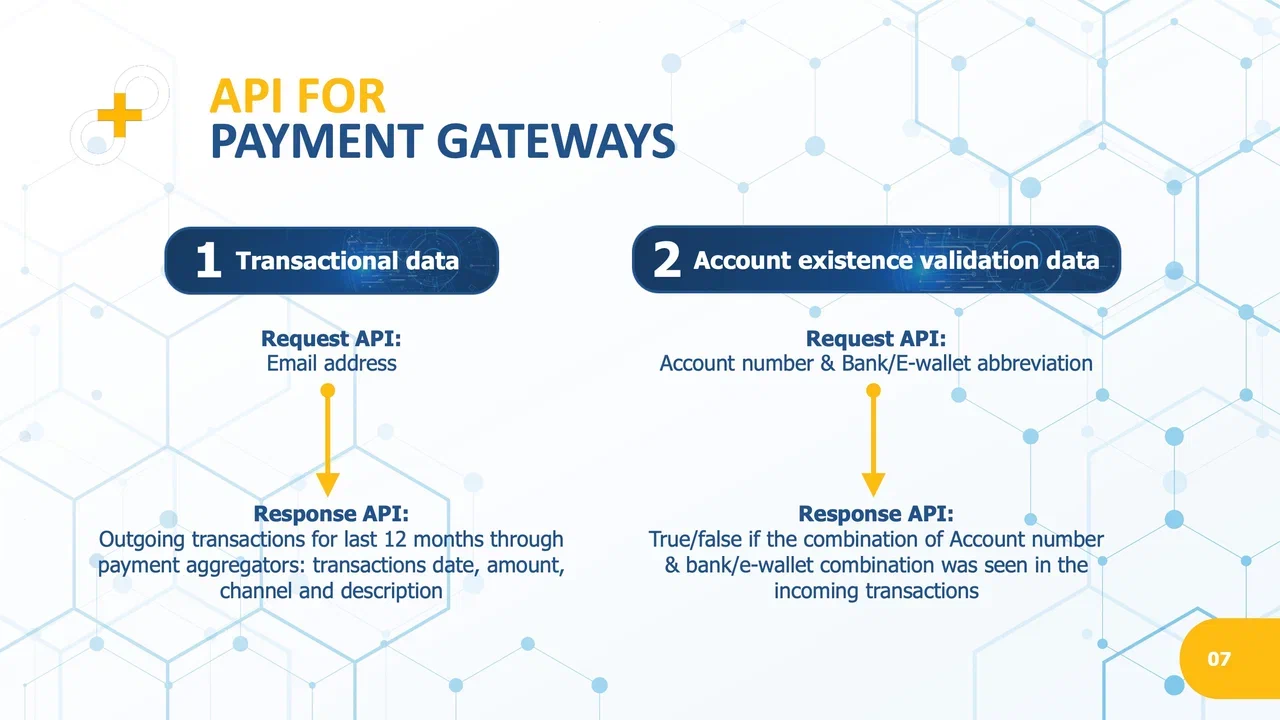 API FOR
PAYMENT GATEWAYS

1 Transactional data

Request API:
Email address

Response API:
Outgoing transactions for last 12 months through payment aggregators: transactions date, amount, channel and description

2 Account existence validation data

Request API:
Account number & Bank/E-wallet abbreviation

Response API:
True/false if the combination of Account number & bank/e-wallet combination was seen in the incoming transactions

07